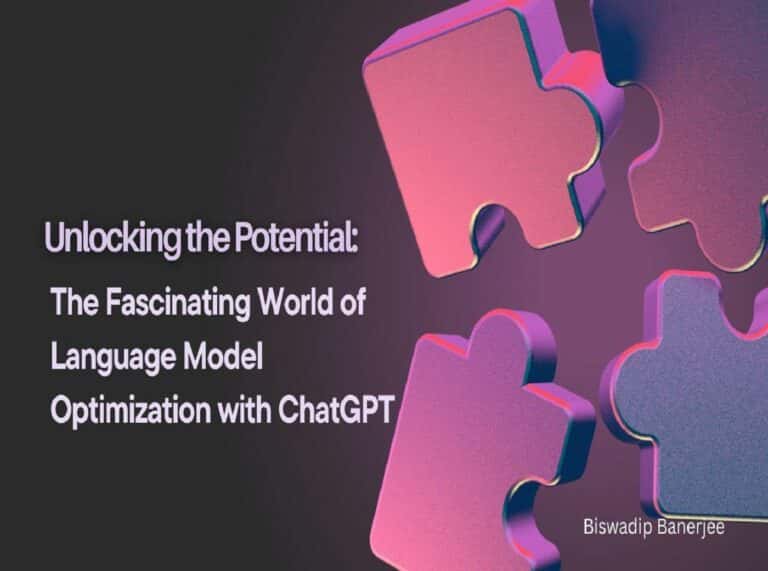 Unlocking the Potential:
The Fascinating World of Language Model Optimization with ChatGPT

Biswadip Banerjee